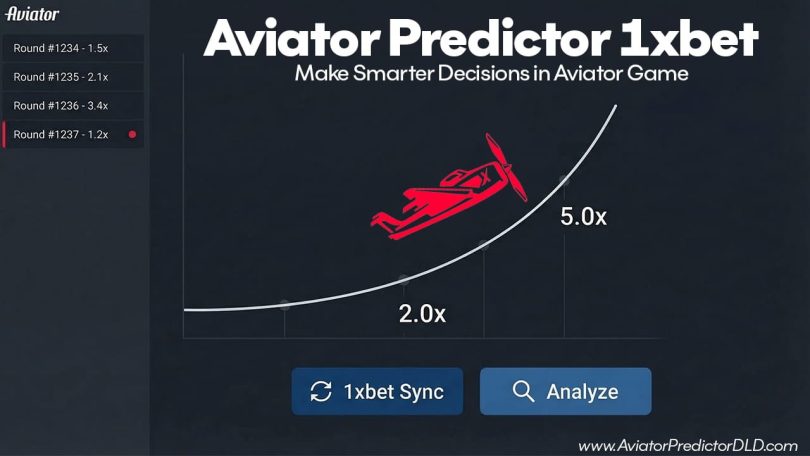 Aviator

Round #1234 - 1.5x

Round #1235 - 2.1x

Round #1236 - 3.4x

Round #1237 - 1.2x

Aviator Predictor 1xbet

Make Smarter Decisions in Aviator Game

5.0x

2.0x

1xbet Sync

Analyze

www.AviatorPredictorDLD.com